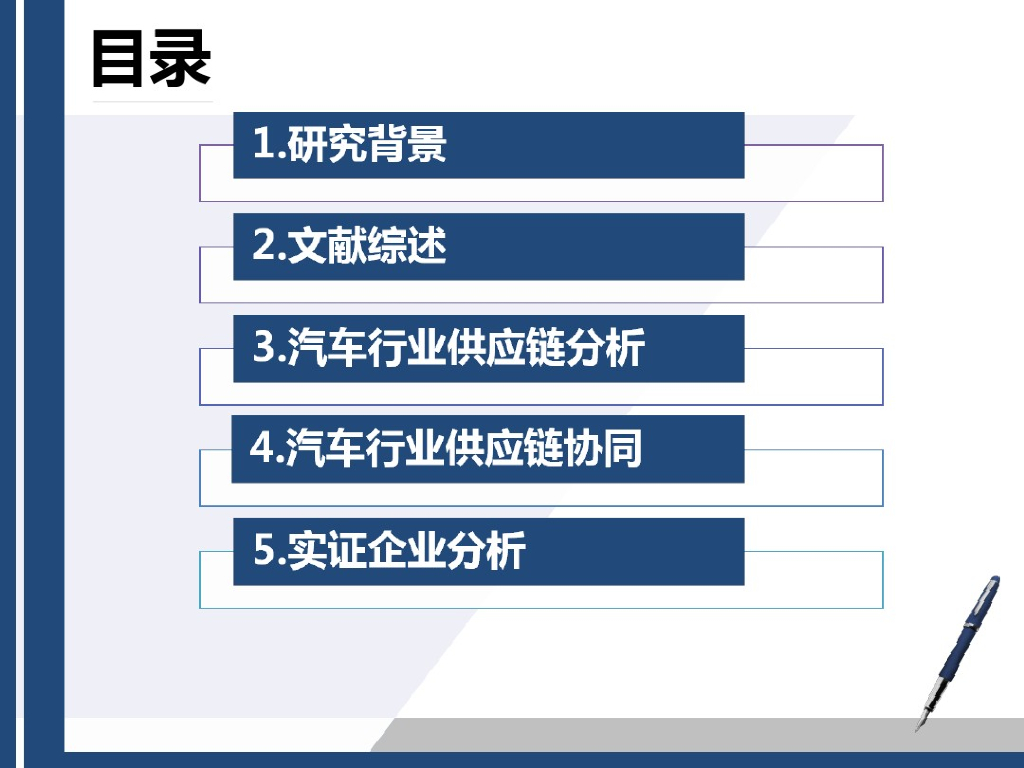 目录

1.研究背景

2.文献综述

3.汽车行业供应链分析

4.汽车行业供应链协同

5.实证企业分析